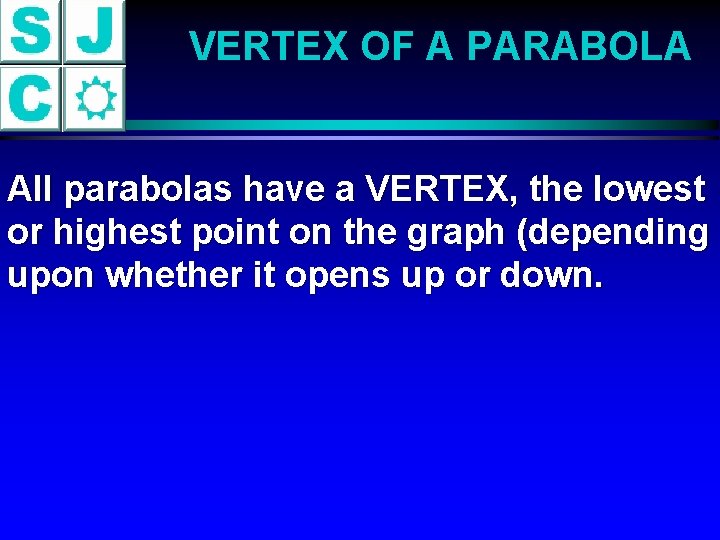 S J
C

VERTEX OF A PARABOLA

All parabolas have a VERTEX, the lowest or highest point on the graph (depending upon whether it opens up or down.